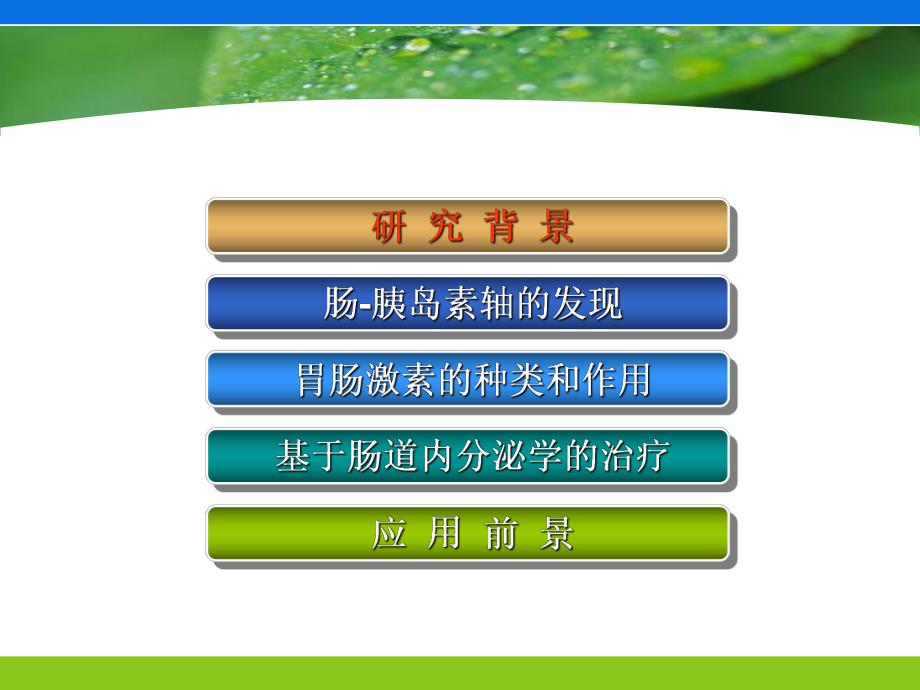 研 究 背 景

肠-胰岛素轴的发现

胃肠激素的种类和作用

基于肠道内分泌学的治疗

应 用 前 景